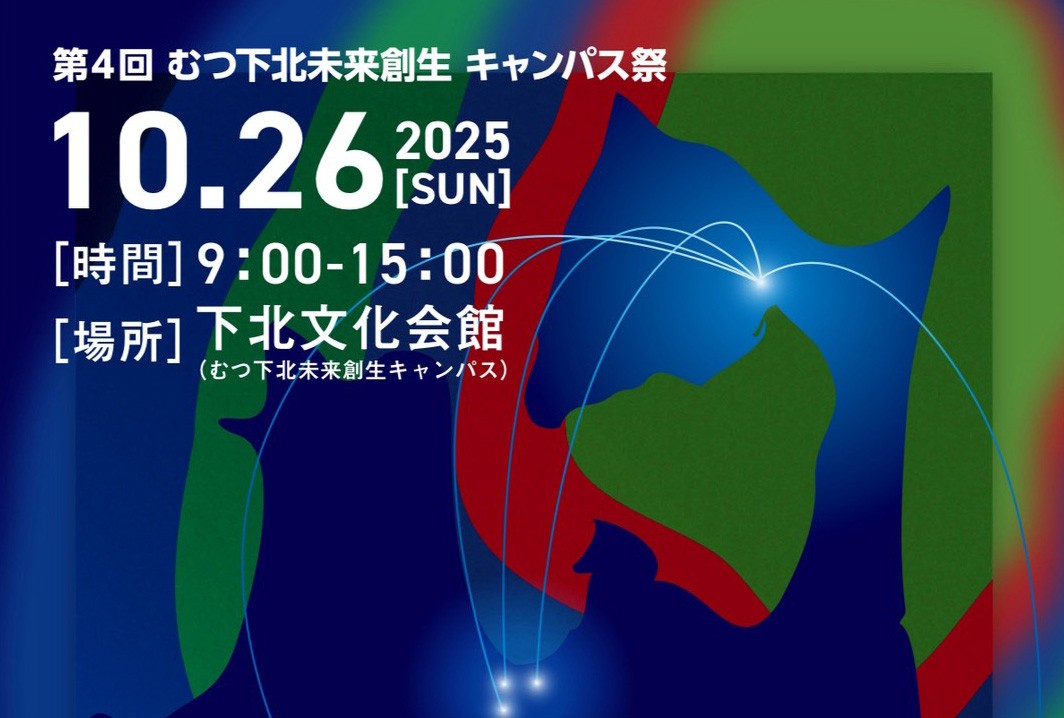 第4回 むつ下北未来創生 キャンパス祭

10.26 2025 [SUN]

[時間] 9:00-15:00

[場所] 下北文化会館
(むつ下北未来創生キャンパス)